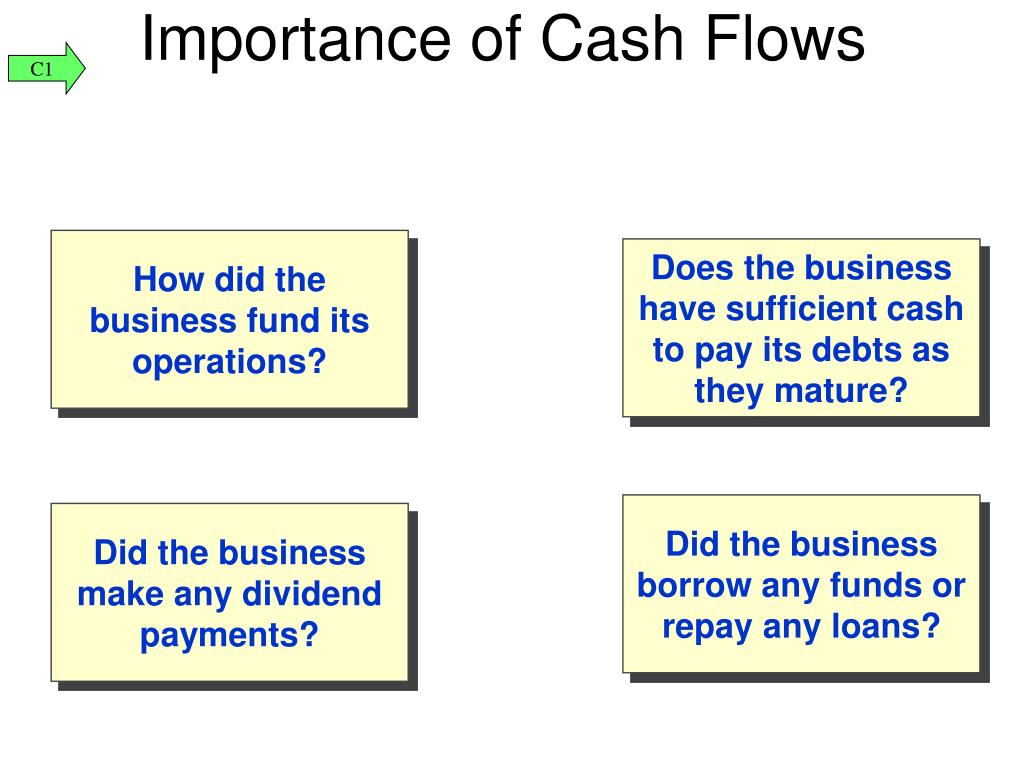 C1

Importance of Cash Flows

How did the business fund its operations?

Does the business have sufficient cash to pay its debts as they mature?

Did the business make any dividend payments?

Did the business borrow any funds or repay any loans?